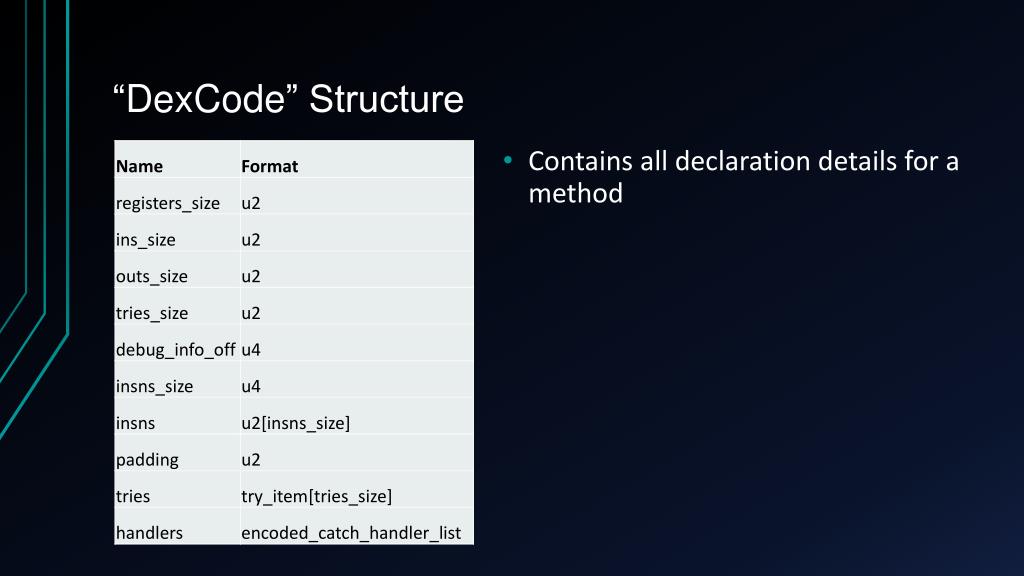 “DexCode” Structure

| Name | Format |
|---|---|
| registers_size | u2 |
| ins_size | u2 |
| outs_size | u2 |
| tries_size | u2 |
| debug_info_off | u4 |
| insns_size | u4 |
| insns | u2[insns_size] |
| padding | u2 |
| tries | try_item[tries_size] |
| handlers | encoded_catch_handler_list |

• Contains all declaration details for a method